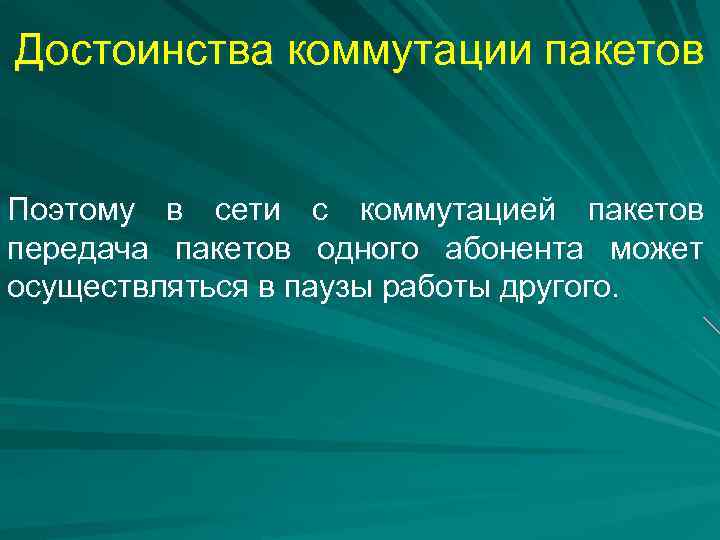 Достоинства коммутации пакетов

Поэтому в сети с коммутацией пакетов передача пакетов одного абонента может осуществляться в паузы работы другого.